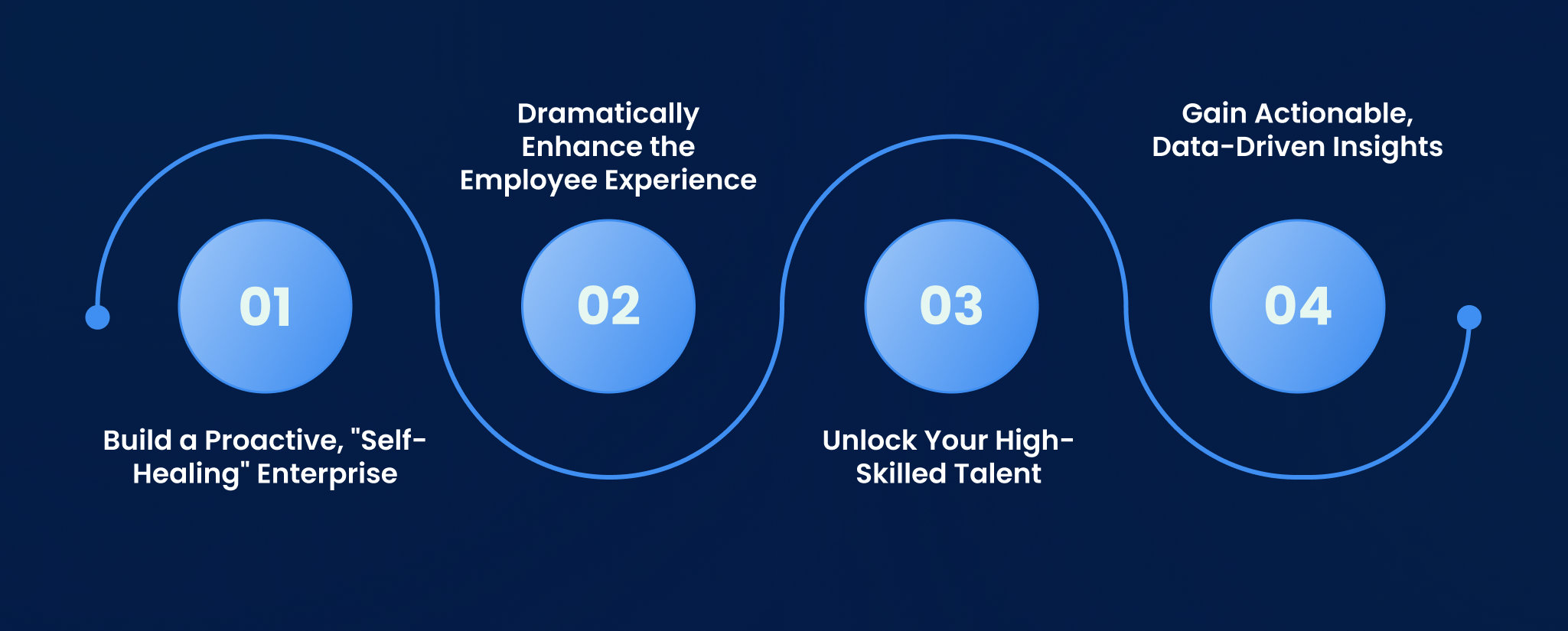 01

Build a Proactive, "Self-Healing" Enterprise

Dramatically Enhance the Employee Experience

02

03

Unlock Your High-Skilled Talent

Gain Actionable, Data-Driven Insights

04